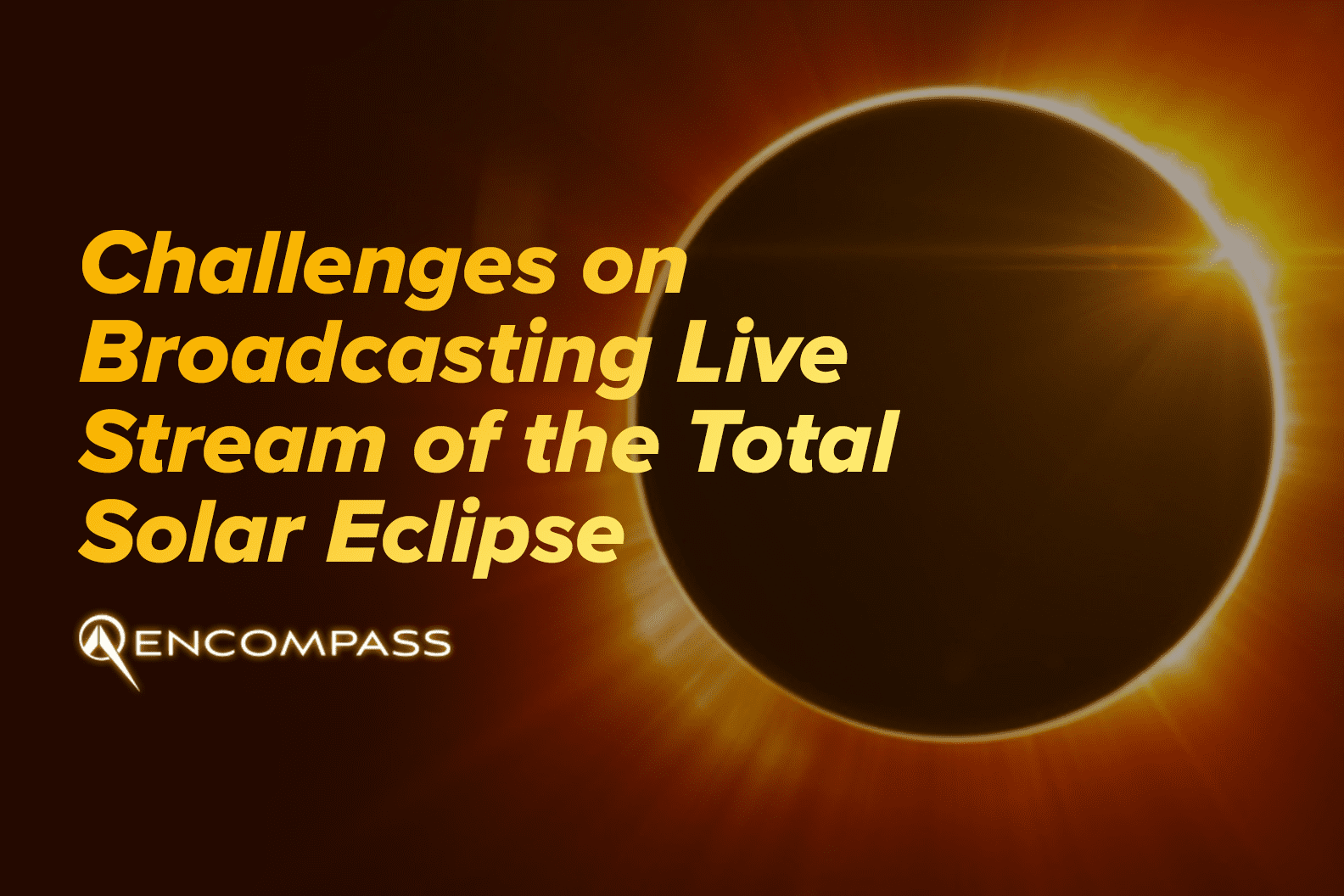 Challenges on Broadcasting Live Stream of the Total Solar Eclipse

ENCOMPASS